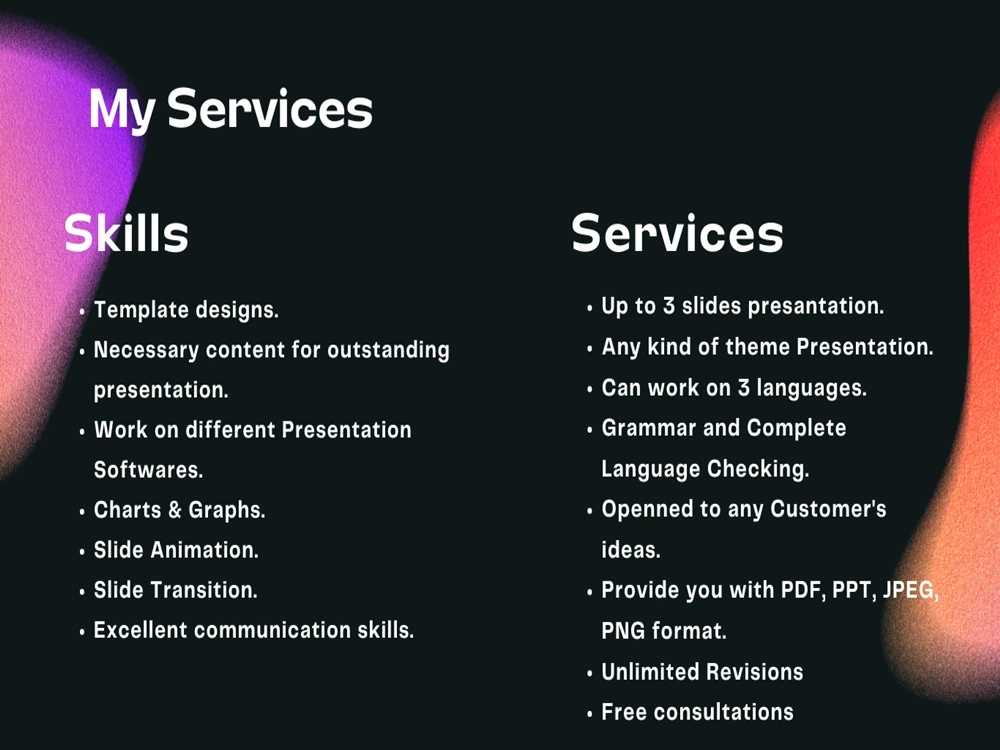 My Services

Skills

• Template designs.
• Necessary content for outstanding presentation.
• Work on different Presentation Softwares.
• Charts & Graphs.
• Slide Animation.
• Slide Transition.
• Excellent communication skills.

Services

• Up to 3 slides presantation.
• Any kind of theme Presentation.
• Can work on 3 languages.
• Grammar and Complete Language Checking.
• Openned to any Customer's ideas.
• Provide you with PDF, PPT, JPEG, PNG format.
• Unlimited Revisions
• Free consultations